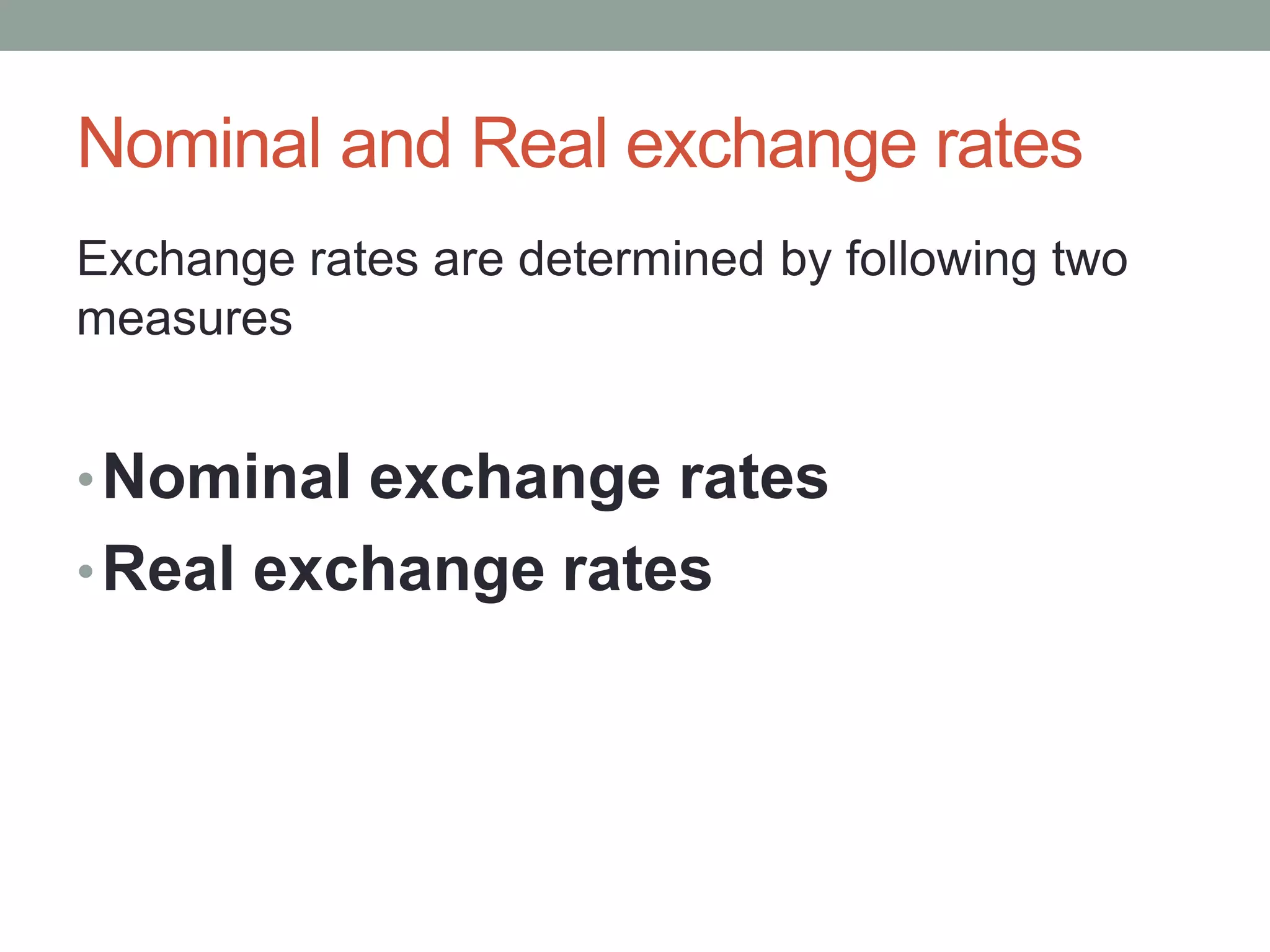 Nominal and Real exchange rates

Exchange rates are determined by following two measures

• Nominal exchange rates
• Real exchange rates